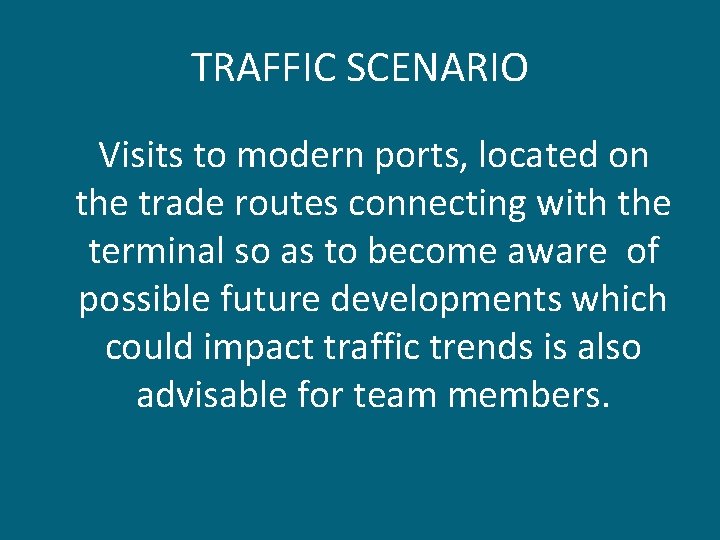 TRAFFIC SCENARIO

Visits to modern ports, located on the trade routes connecting with the terminal so as to become aware of possible future developments which could impact traffic trends is also advisable for team members.